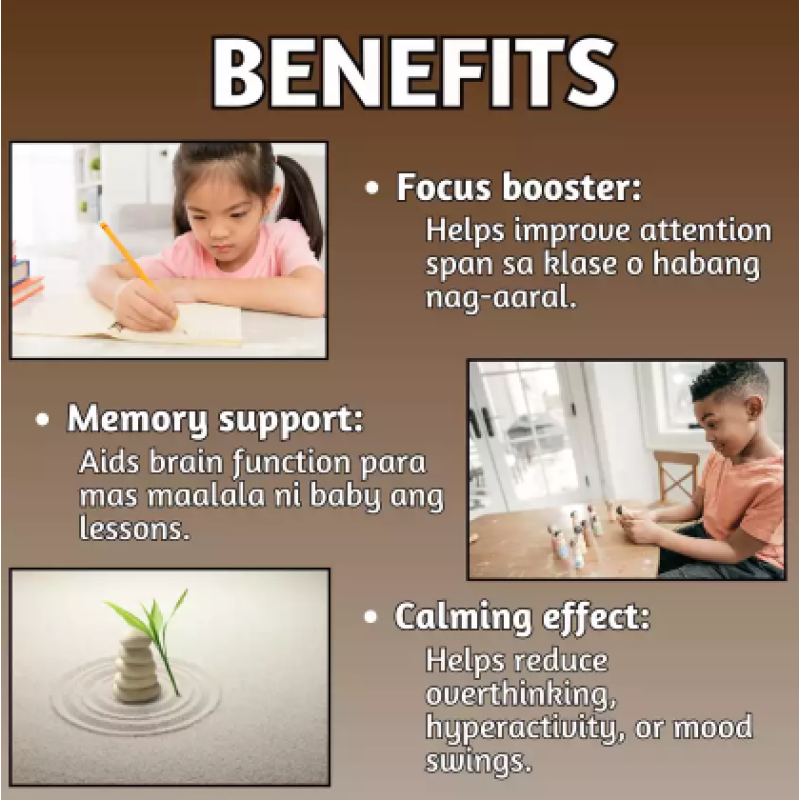 BENEFITS

• Focus booster:
Helps improve attention span sa klase o habang nag-aaral.

• Memory support:
Aids brain function para mas maalala ni baby ang lessons.

• Calming effect:
Helps reduce overthinking, hyperactivity, or mood swings.